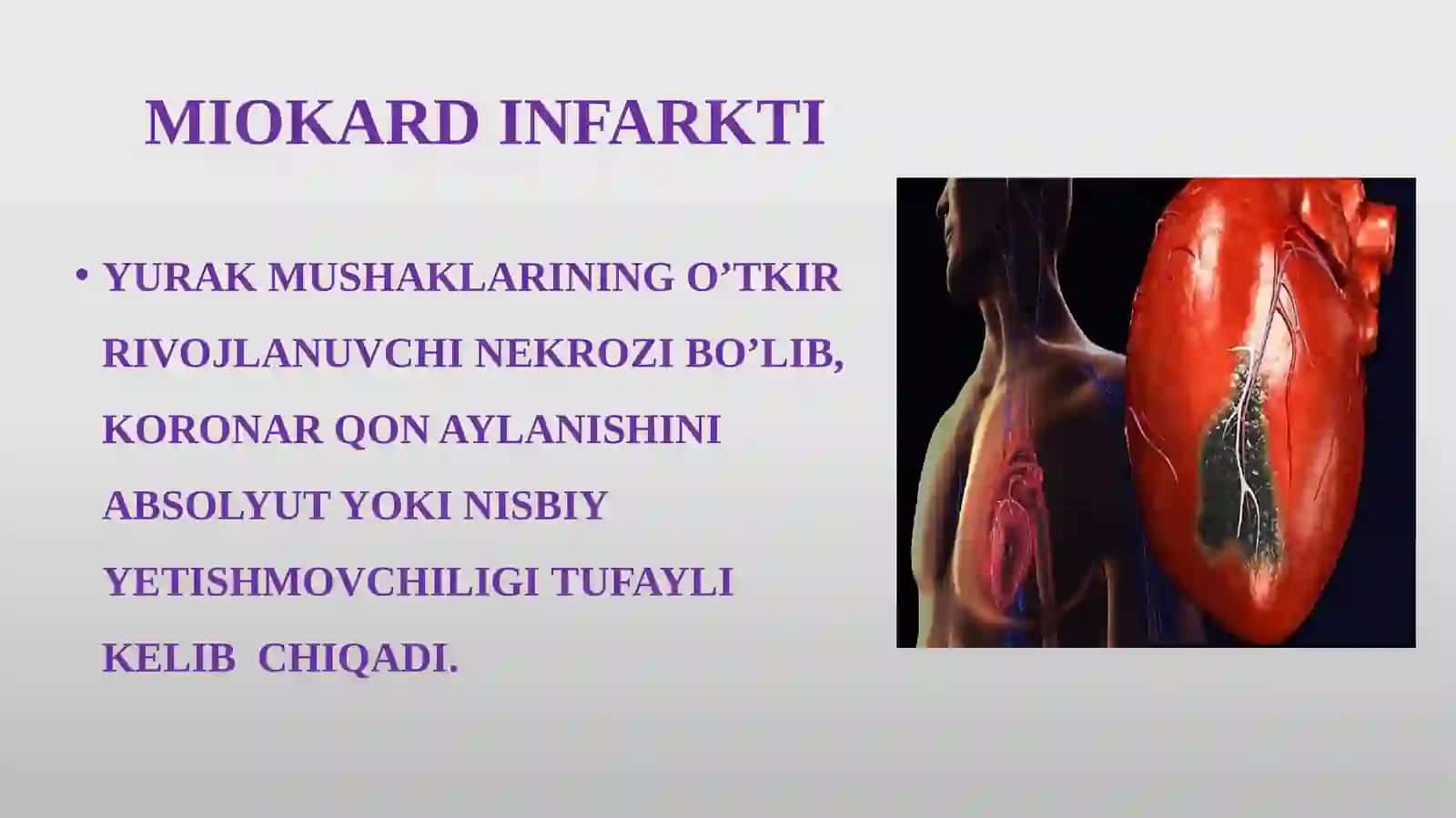 MIOKARD INFARKTI

• YURAK MUSHAKLARINING O’TKIR RIVOJLANUVCHI NEKROZI BO’LIB, KORONAR QON AYLANISHINI ABSOLYUT YOKI NISBIY YETISHMOVCHILIGI TUFAYLI KELIB CHIQADI.